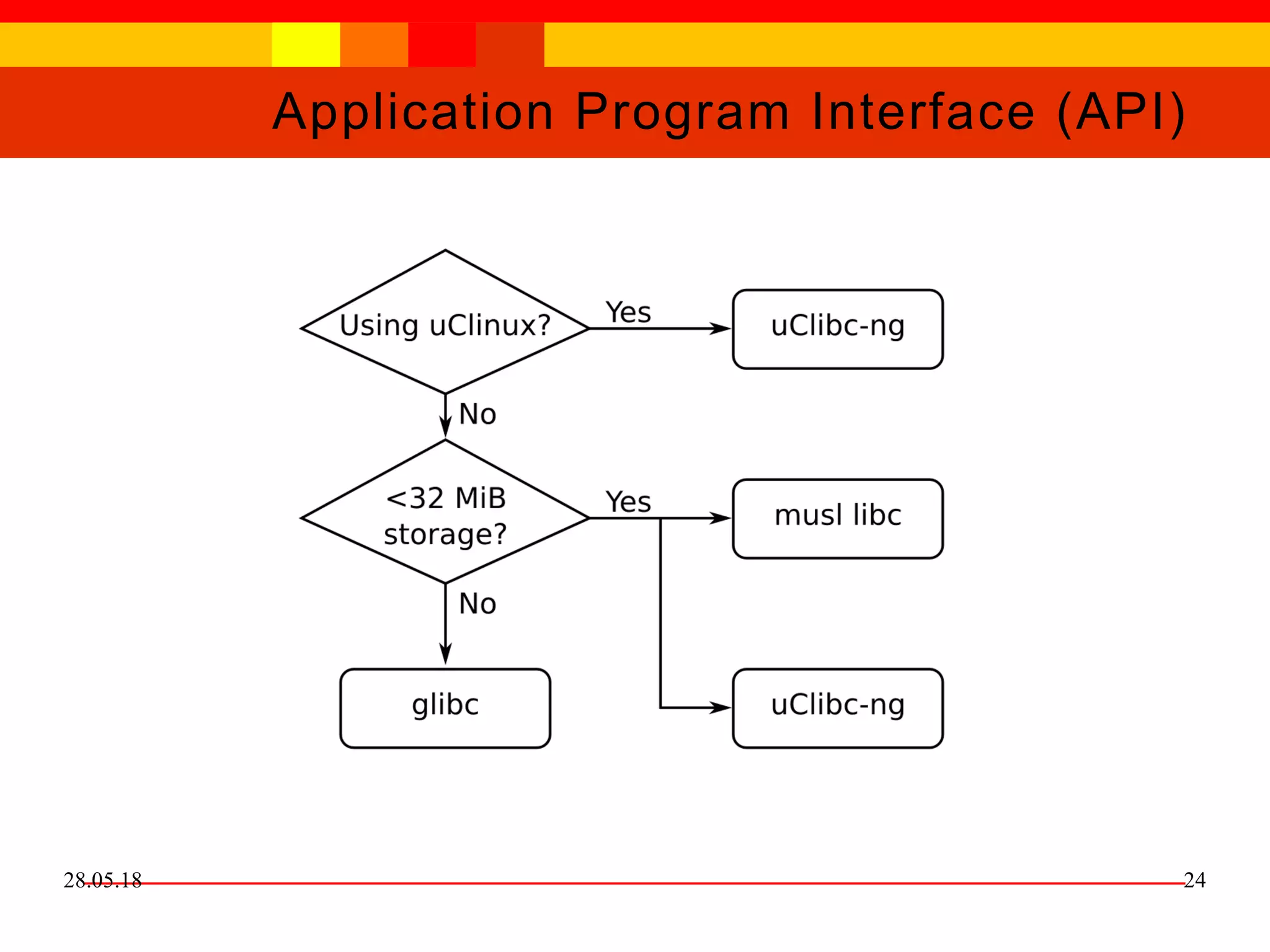 Application Program Interface (API)

Using uClinux?

Yes

uClibc-ng

No

<32 MiB storage?

Yes

musl libc

No

glibc

uClibc-ng

28.05.18

24